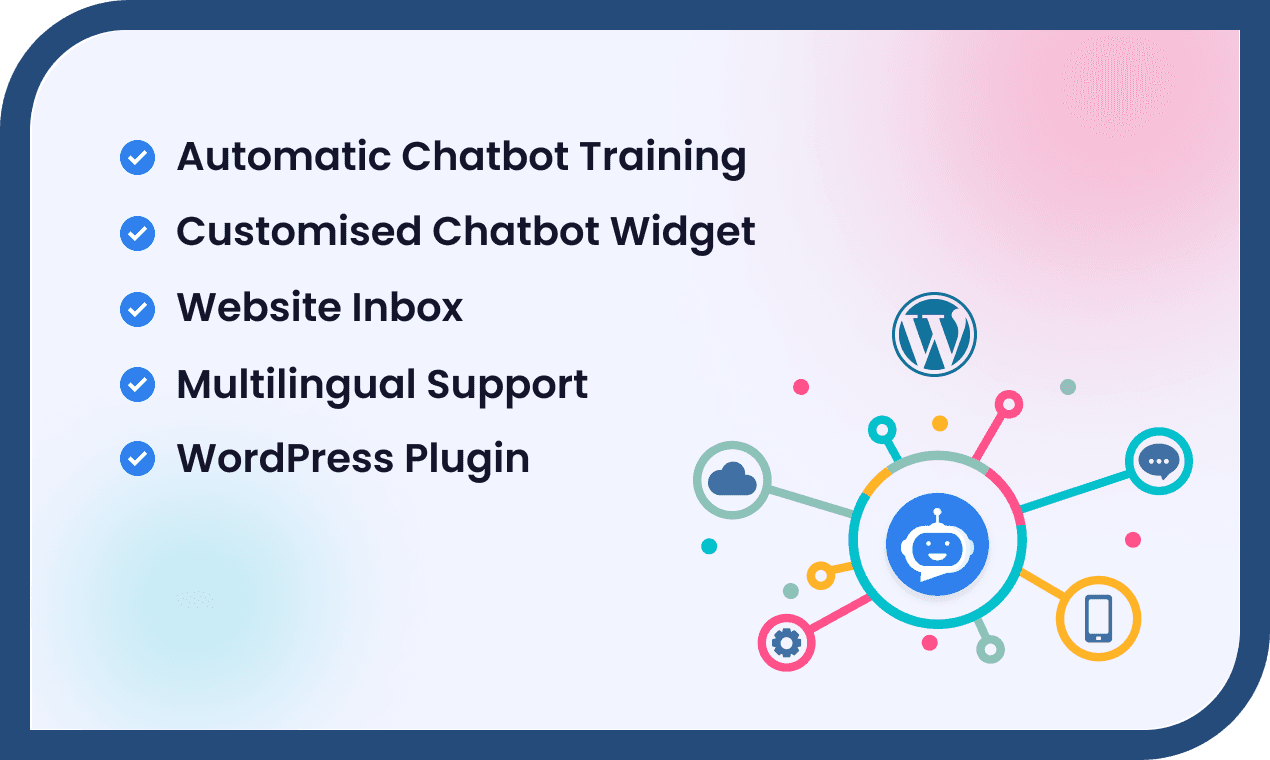 Automatic Chatbot Training

Customised Chatbot Widget

Website Inbox

Multilingual Support

WordPress Plugin